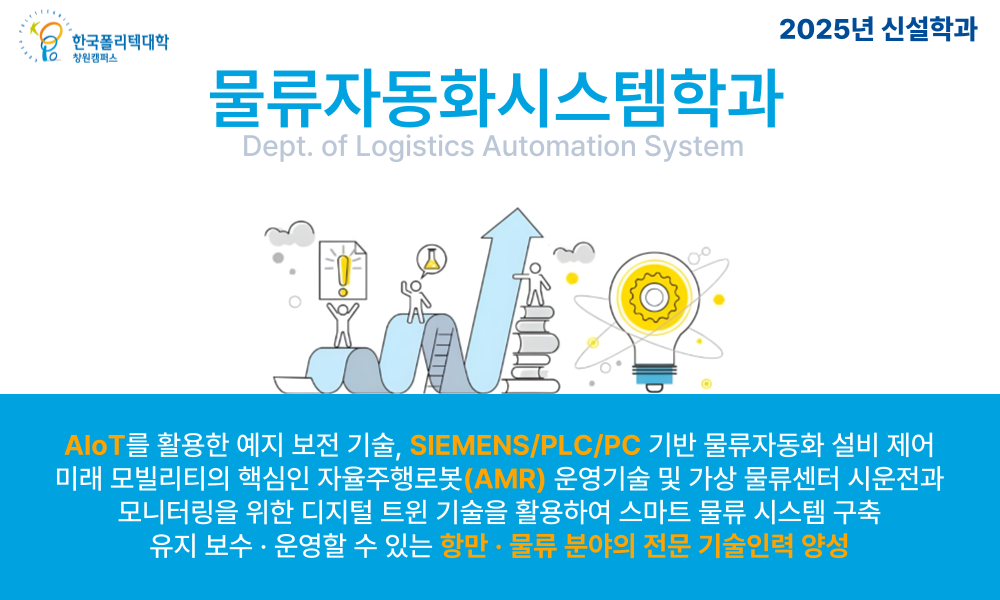 한국폴리텍대학
창원캠퍼스

2025년 신설학과

물류자동화시스템학과
Dept. of Logistics Automation System

AIoT를 활용한 예지 보전 기술, SIEMENS/PLC/PC 기반 물류자동화 설비 제어
미래 모빌리티의 핵심인 자율주행로봇(AMR) 운영기술 및 가상 물류센터 시운전과
모니터링을 위한 디지털 트윈 기술을 활용하여 스마트 물류 시스템 구축
유지 보수 · 운영할 수 있는 항만 · 물류 분야의 전문 기술인력 양성